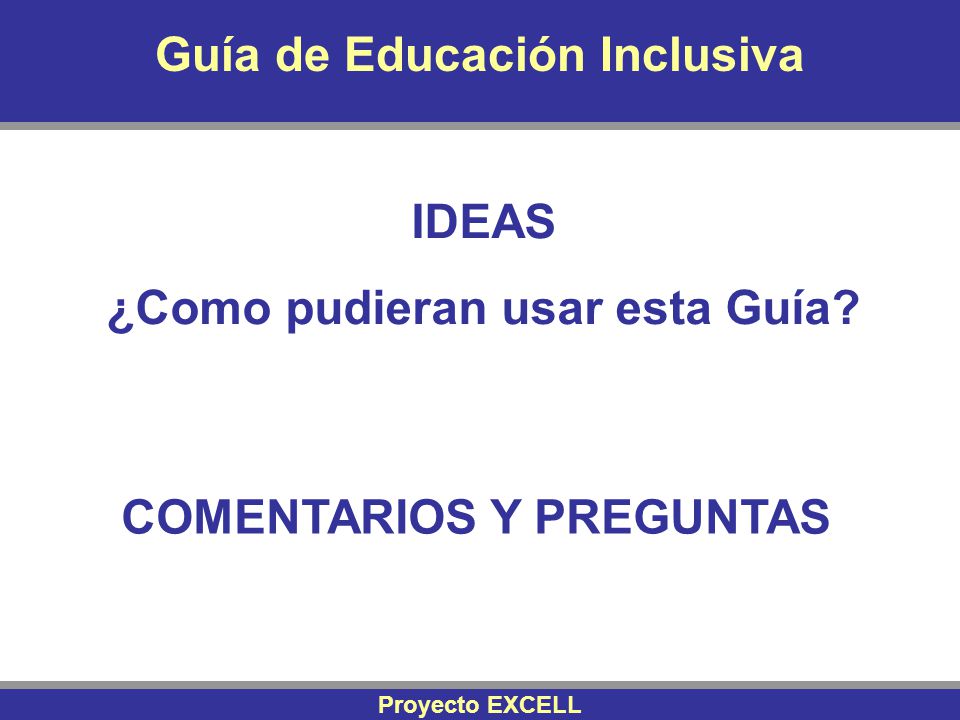 Guía de Educación Inclusiva

IDEAS

¿Como pudieran usar esta Guía?

COMENTARIOS Y PREGUNTAS

Proyecto EXCELL